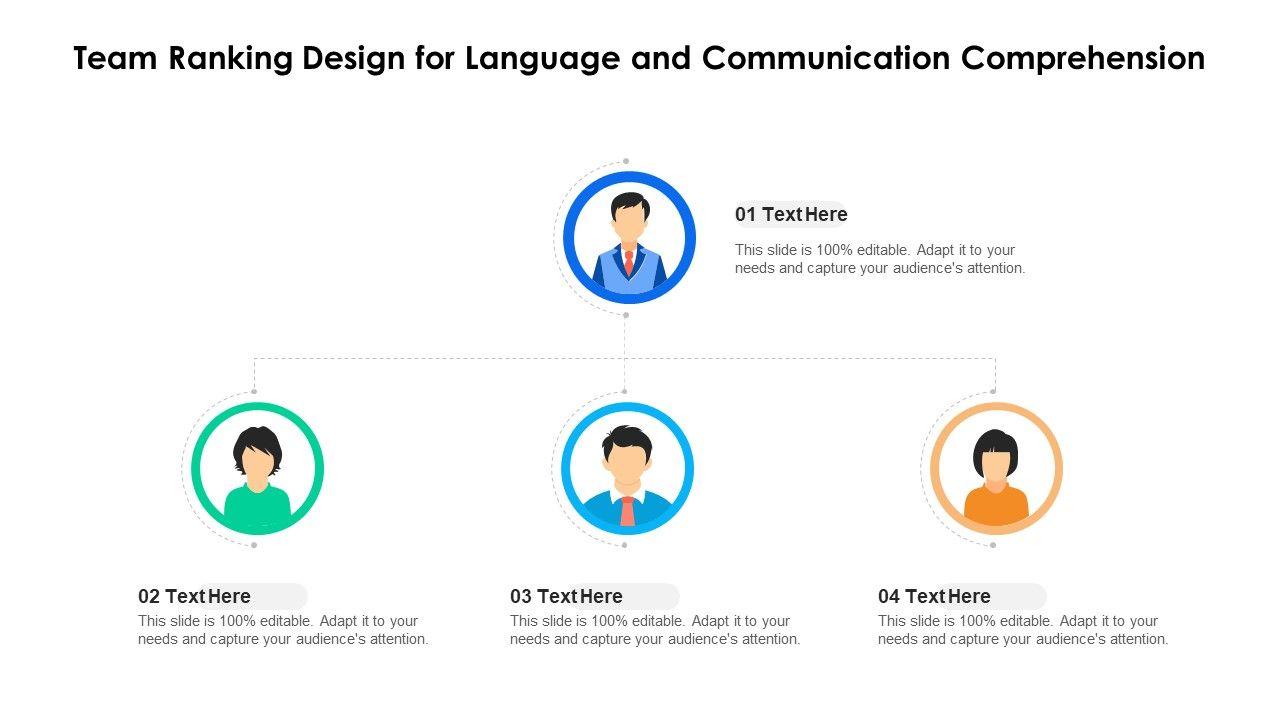 Team Ranking Design for Language and Communication Comprehension

01 Text Here
This slide is 100% editable. Adapt it to your needs and capture your audience's attention.

02 Text Here
This slide is 100% editable. Adapt it to your needs and capture your audience's attention.

03 Text Here
This slide is 100% editable. Adapt it to your needs and capture your audience's attention.

04 Text Here
This slide is 100% editable. Adapt it to your needs and capture your audience's attention.